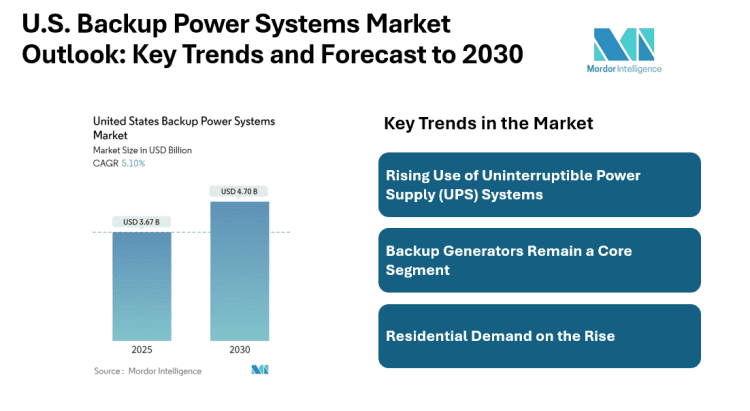 U.S. Backup Power Systems Market Outlook: Key Trends and Forecast to 2030

Mordor Intelligence

United States Backup Power Systems Market
Market Size in USD Billion
CAGR 5.10%

USD 3.67 B
USD 4.70 B

2025
2030

Source : Mordor Intelligence

Key Trends in the Market

Rising Use of Uninterruptible Power Supply (UPS) Systems

Backup Generators Remain a Core Segment

Residential Demand on the Rise